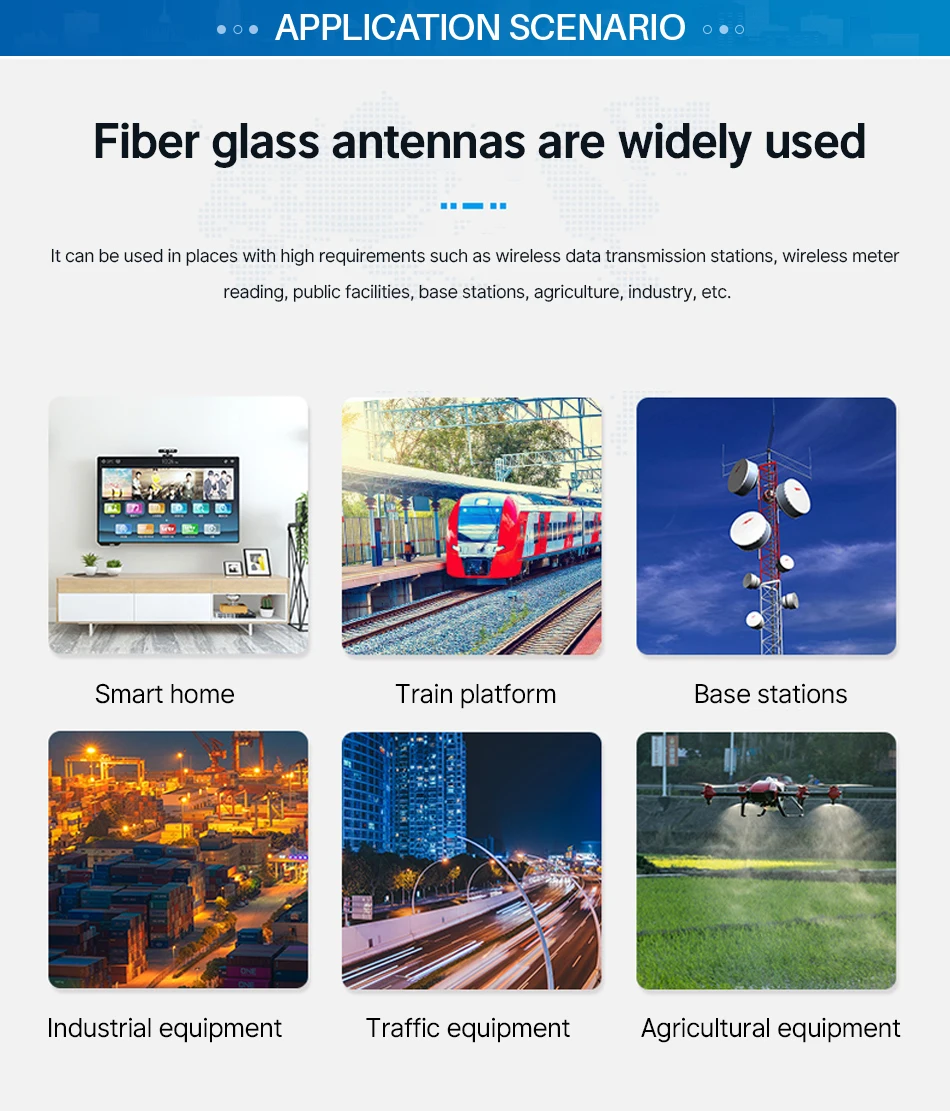 APPLICATION SCENARIO

Fiber glass antennas are widely used

It can be used in places with high requirements such as wireless data transmission stations, wireless meter reading, public facilities, base stations, agriculture, industry, etc.

Smart home

Train platform

Base stations

Industrial equipment

Traffic equipment

Agricultural equipment